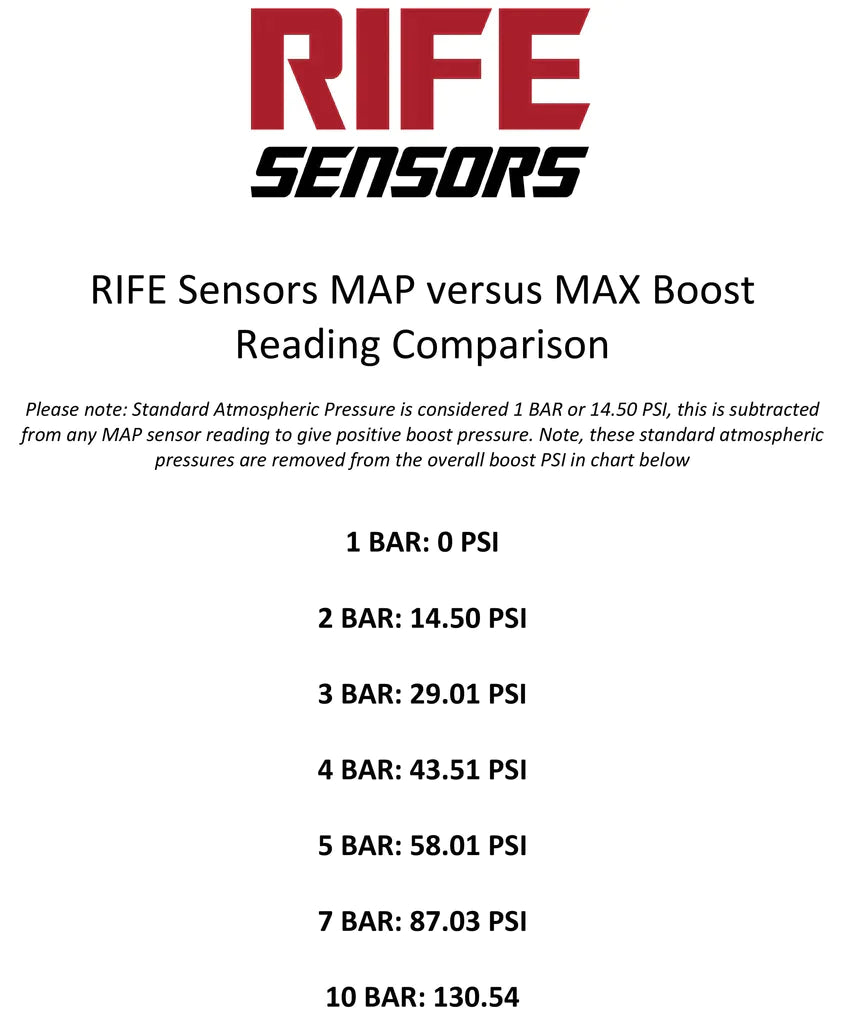 RIFE
SENSORS

RIFE Sensors MAP versus MAX Boost Reading Comparison

Please note: Standard Atmospheric Pressure is considered 1 BAR or 14.50 PSI, this is subtracted from any MAP sensor reading to give positive boost pressure. Note, these standard atmospheric pressures are removed from the overall boost PSI in chart below

1 BAR: 0 PSI

2 BAR: 14.50 PSI

3 BAR: 29.01 PSI

4 BAR: 43.51 PSI

5 BAR: 58.01 PSI

7 BAR: 87.03 PSI

10 BAR: 130.54